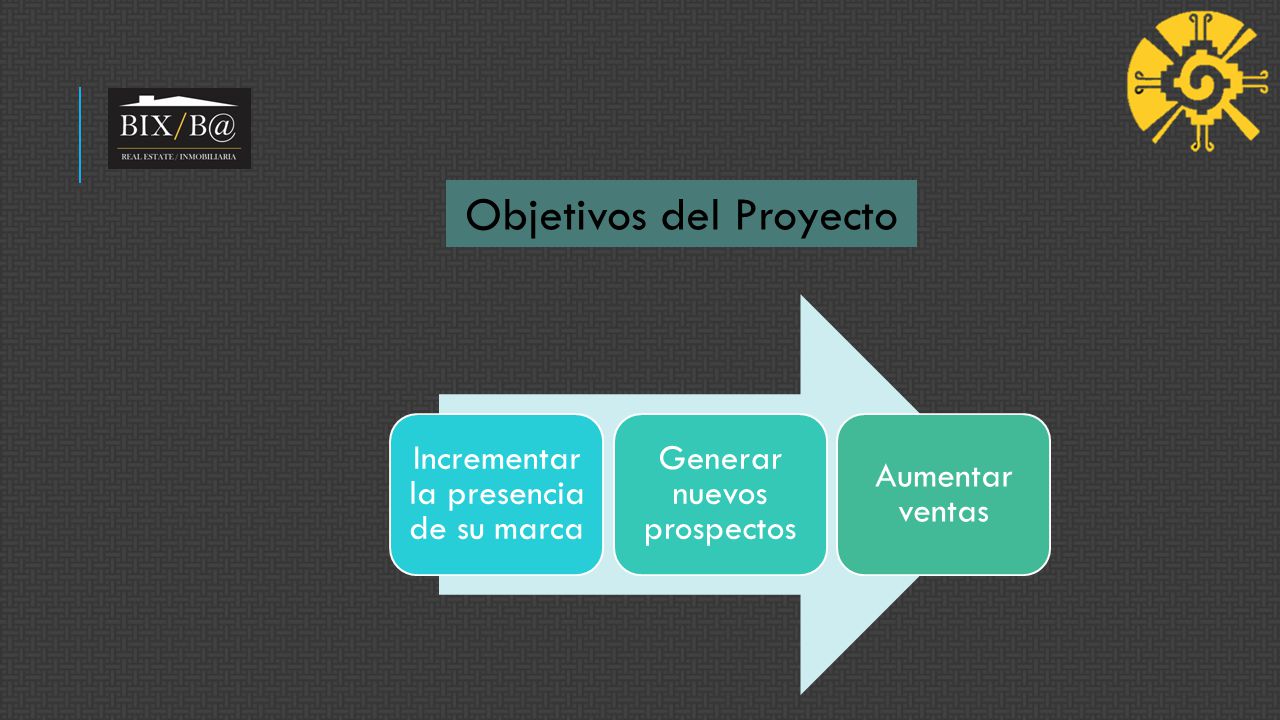 BIX/B@
REAL ESTATE / INMOBILIARIA

Objetivos del Proyecto

Incrementar la presencia de su marca

Generar nuevos prospectos

Aumentar ventas